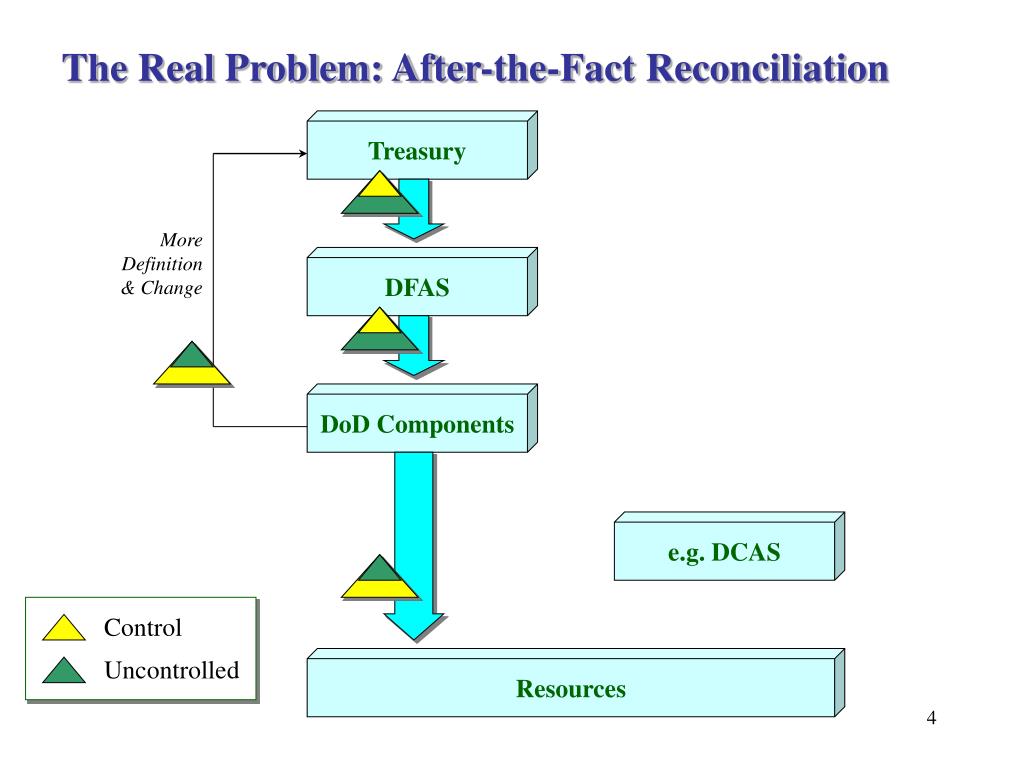 The Real Problem: After-the-Fact Reconciliation

Treasury

More Definition & Change

DFAS

DoD Components

e.g. DCAS

Control

Uncontrolled

Resources

4